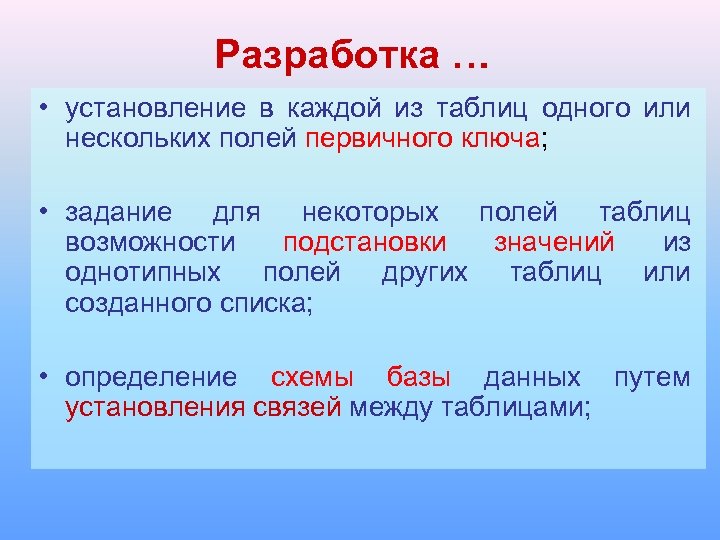 Разработка …

• установление в каждой из таблиц одного или нескольких полей первичного ключа;

• задание для некоторых полей таблиц возможности подстановки значений из однотипных полей других таблиц или созданного списка;

• определение схемы базы данных путем установления связей между таблицами;